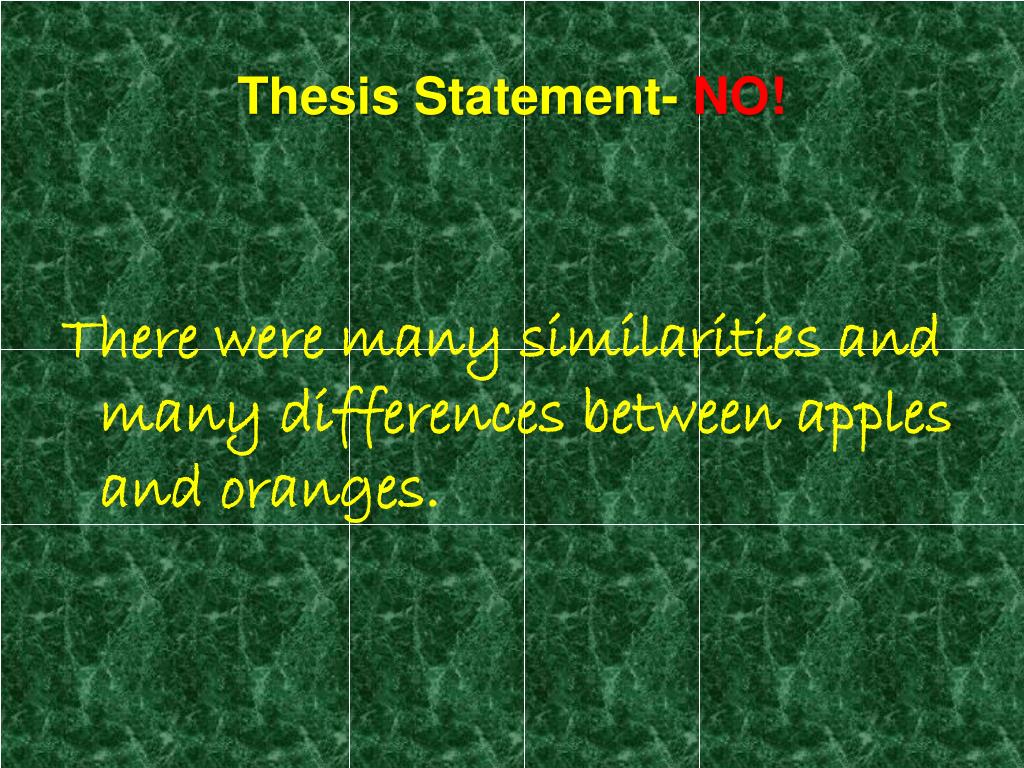 Thesis Statement- NO!

There were many similarities and many differences between apples and oranges.